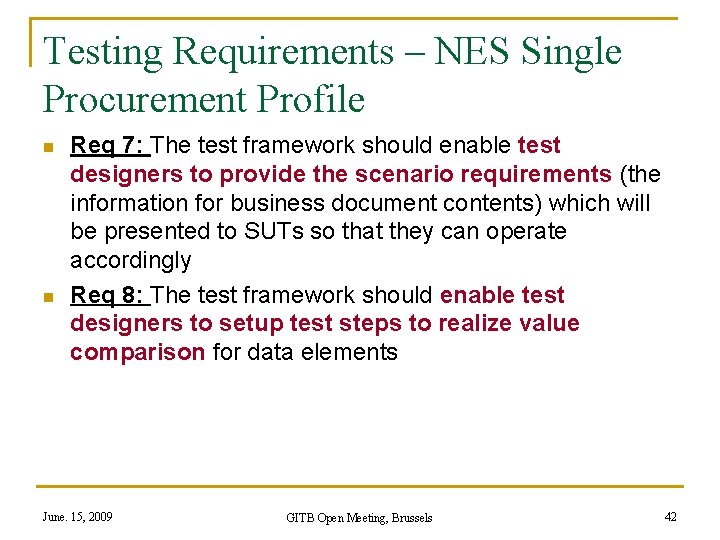 Testing Requirements – NES Single Procurement Profile

Req 7: The test framework should enable test designers to provide the scenario requirements (the information for business document contents) which will be presented to SUTs so that they can operate accordingly

Req 8: The test framework should enable test designers to setup test steps to realize value comparison for data elements

June. 15, 2009

GITB Open Meeting, Brussels

42